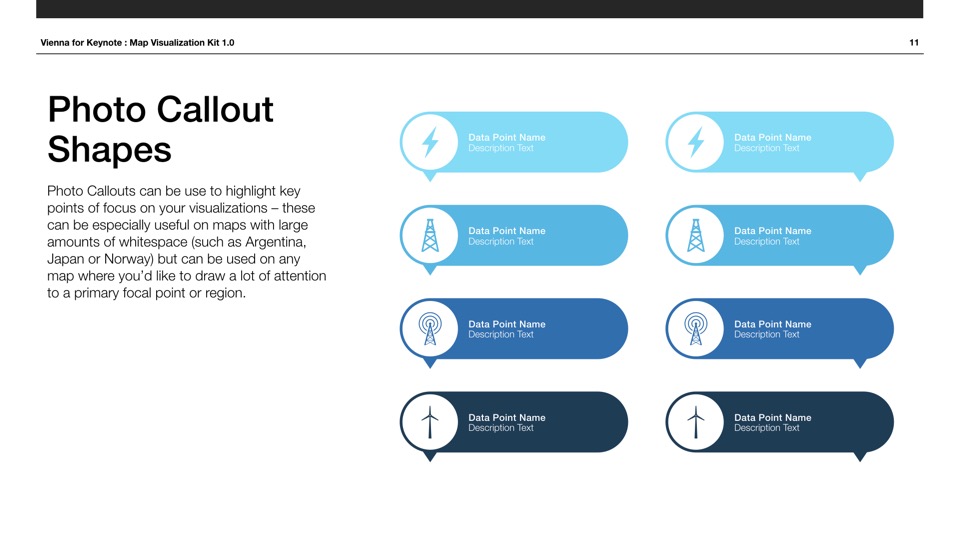 Vienna for Keynote : Map Visualization Kit 1.0

11

Photo Callout Shapes

Photo Callouts can be use to highlight key points of focus on your visualizations – these can be especially useful on maps with large amounts of whitespace (such as Argentina, Japan or Norway) but can be used on any map where you'd like to draw a lot of attention to a primary focal point or region.

Data Point Name
Description Text

Data Point Name
Description Text

Data Point Name
Description Text

Data Point Name
Description Text

Data Point Name
Description Text

Data Point Name
Description Text

Data Point Name
Description Text

Data Point Name
Description Text